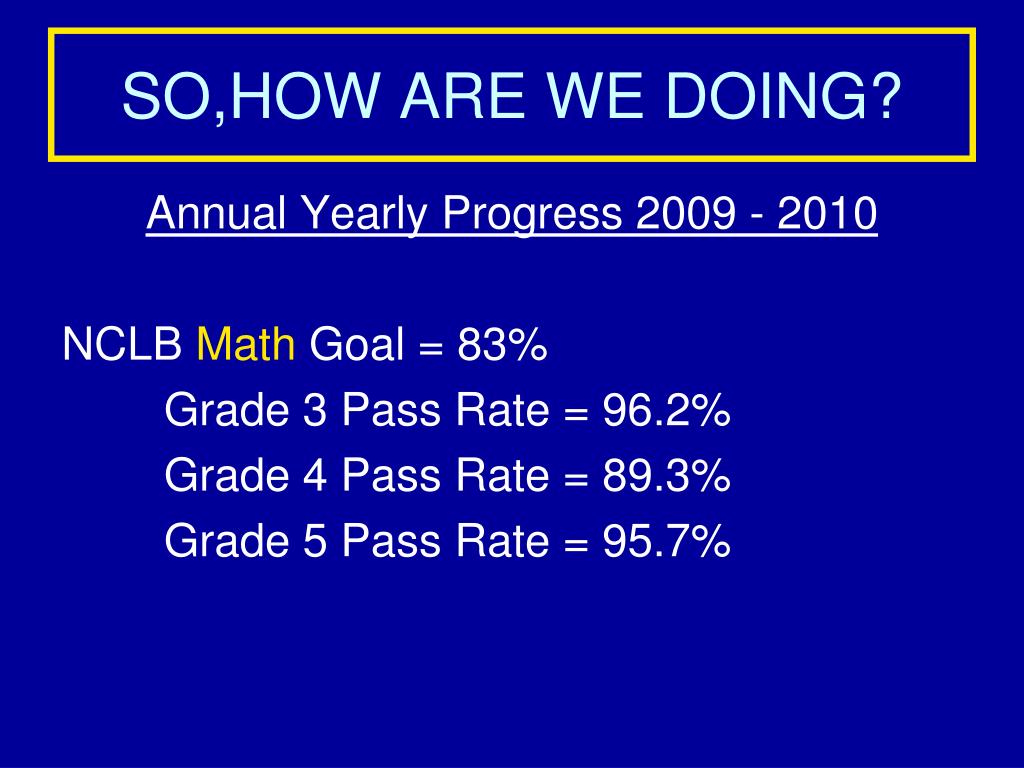 SO,HOW ARE WE DOING?

Annual Yearly Progress 2009 - 2010

NCLB Math Goal = 83%
Grade 3 Pass Rate = 96.2%
Grade 4 Pass Rate = 89.3%
Grade 5 Pass Rate = 95.7%